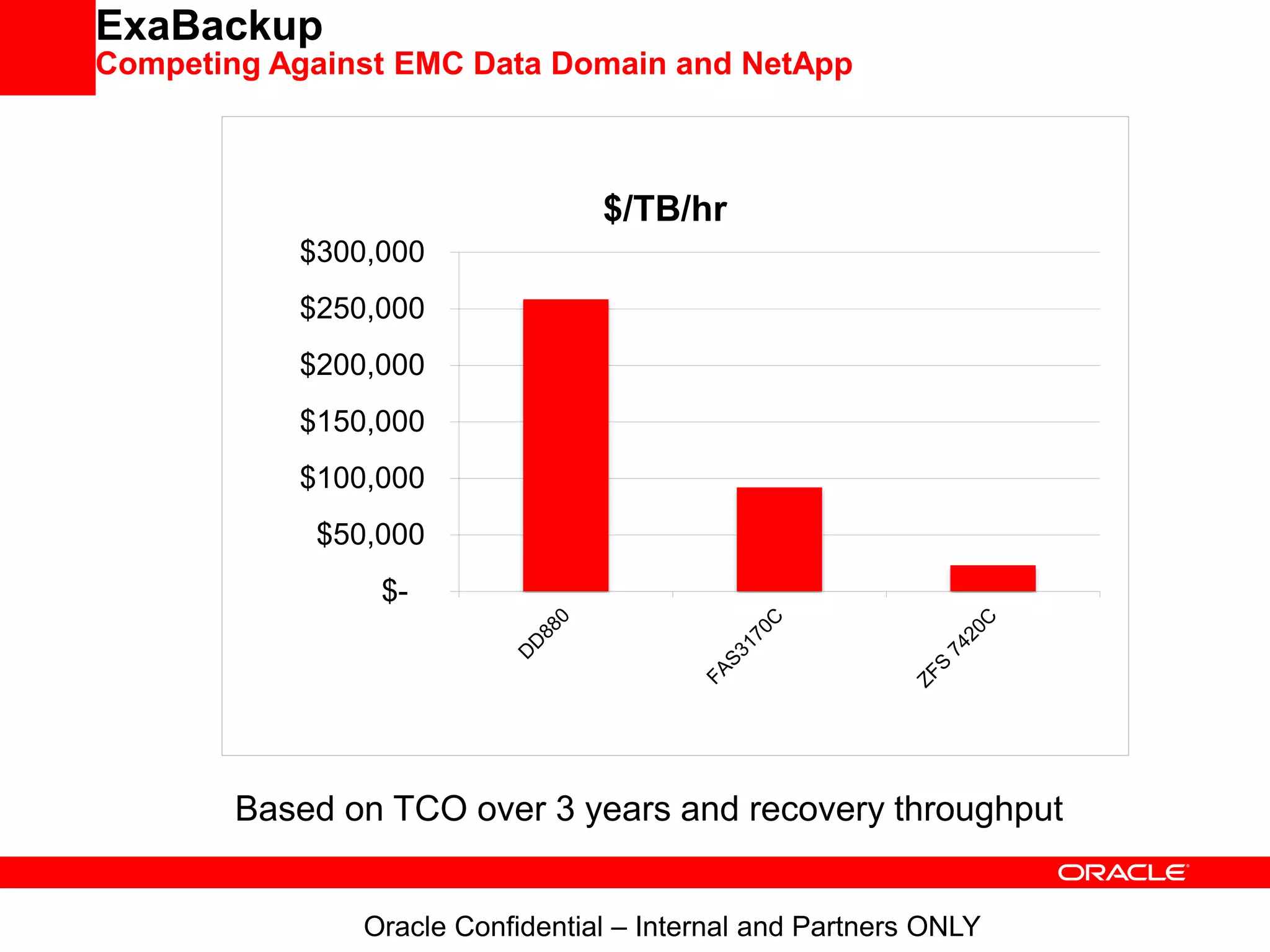 ExaBackup
Competing Against EMC Data Domain and NetApp

$/TB/hr

$300,000
$250,000
$200,000
$150,000
$100,000
$50,000
$-

DD880
FAS3170C
ZFS 7420C

Based on TCO over 3 years and recovery throughput

ORACLE

Oracle Confidential – Internal and Partners ONLY